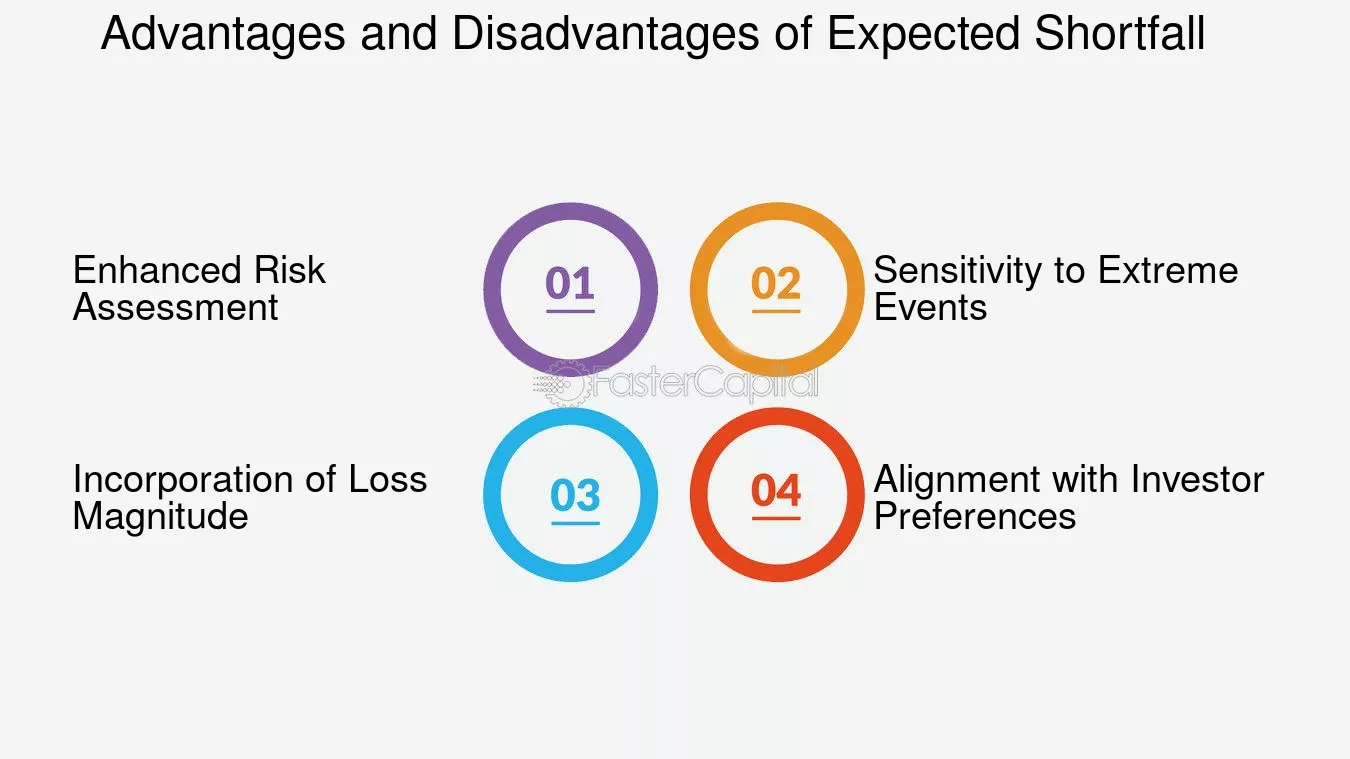 Advantages and Disadvantages of Expected Shortfall

Enhanced Risk Assessment

01

02

Sensitivity to Extreme Events

Incorporation of Loss Magnitude

03

04

Alignment with Investor Preferences

FasterCapital